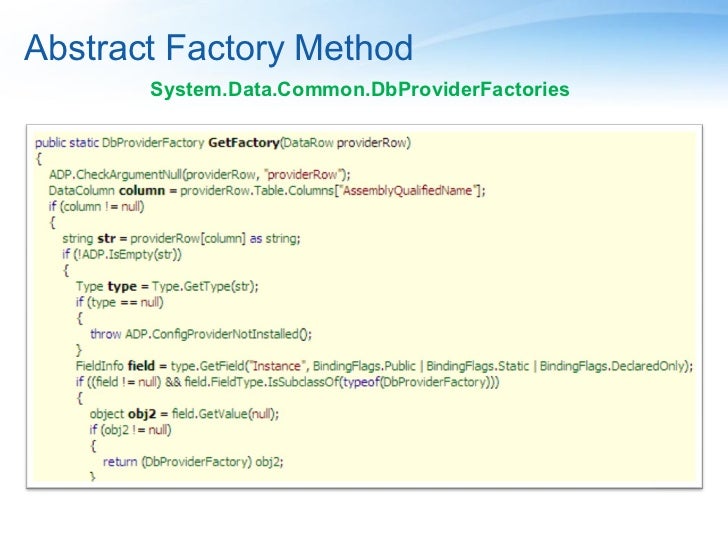 Abstract Factory Method

System.Data.Common.DbProviderFactories

public static DbProviderFactory GetFactory(DataRow providerRow)
{
ADP.CheckArgumentNull(providerRow, "providerRow");
DataColumn column = providerRow.Table.Columns["AssemblyQualifiedName"];
if (column != null)
{
string str = providerRow[column] as string;
if (!ADP.IsEmpty(str))
{
Type type = Type.GetType(str);
if (type == null)
{
throw ADP.ConfigProviderNotInstalled();
}
FieldInfo field = type.GetField("Instance", BindingFlags.Public | BindingFlags.Static | BindingFlags.DeclaredOnly);
if ((field != null) && field.FieldType.IsSubclassOf(typeof(DbProviderFactory)))
{
object obj2 = field.GetValue(null);
if (obj2 != null)
{
return (DbProviderFactory) obj2;
}